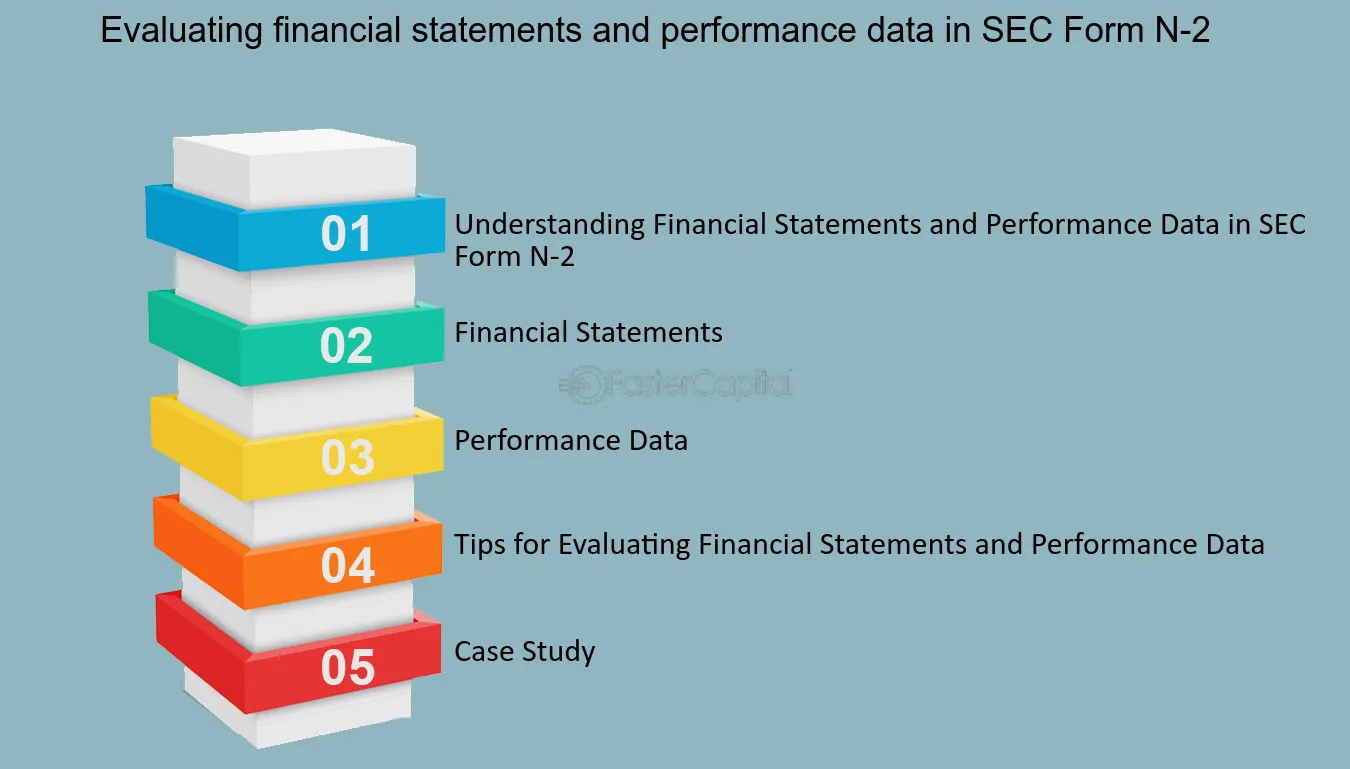 Evaluating financial statements and performance data in SEC Form N-2

01 Understanding Financial Statements and Performance Data in SEC Form N-2

02 Financial Statements

FasterCapital

03 Performance Data

04 Tips for Evaluating Financial Statements and Performance Data

05 Case Study